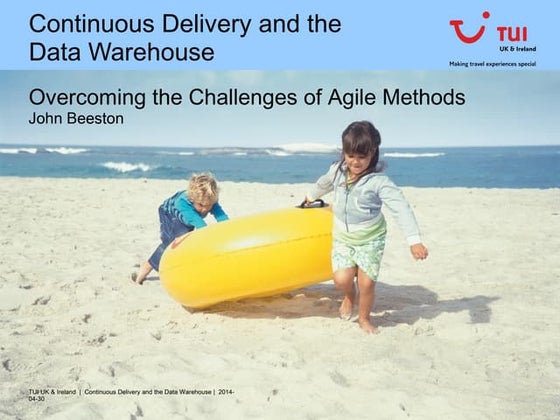 Continuous Delivery and the Data Warehouse

TUI
UK & Ireland
Making travel experiences special

Overcoming the Challenges of Agile Methods
John Beeston

TUI UK & Ireland | Continuous Delivery and the Data Warehouse | 2014-04-30